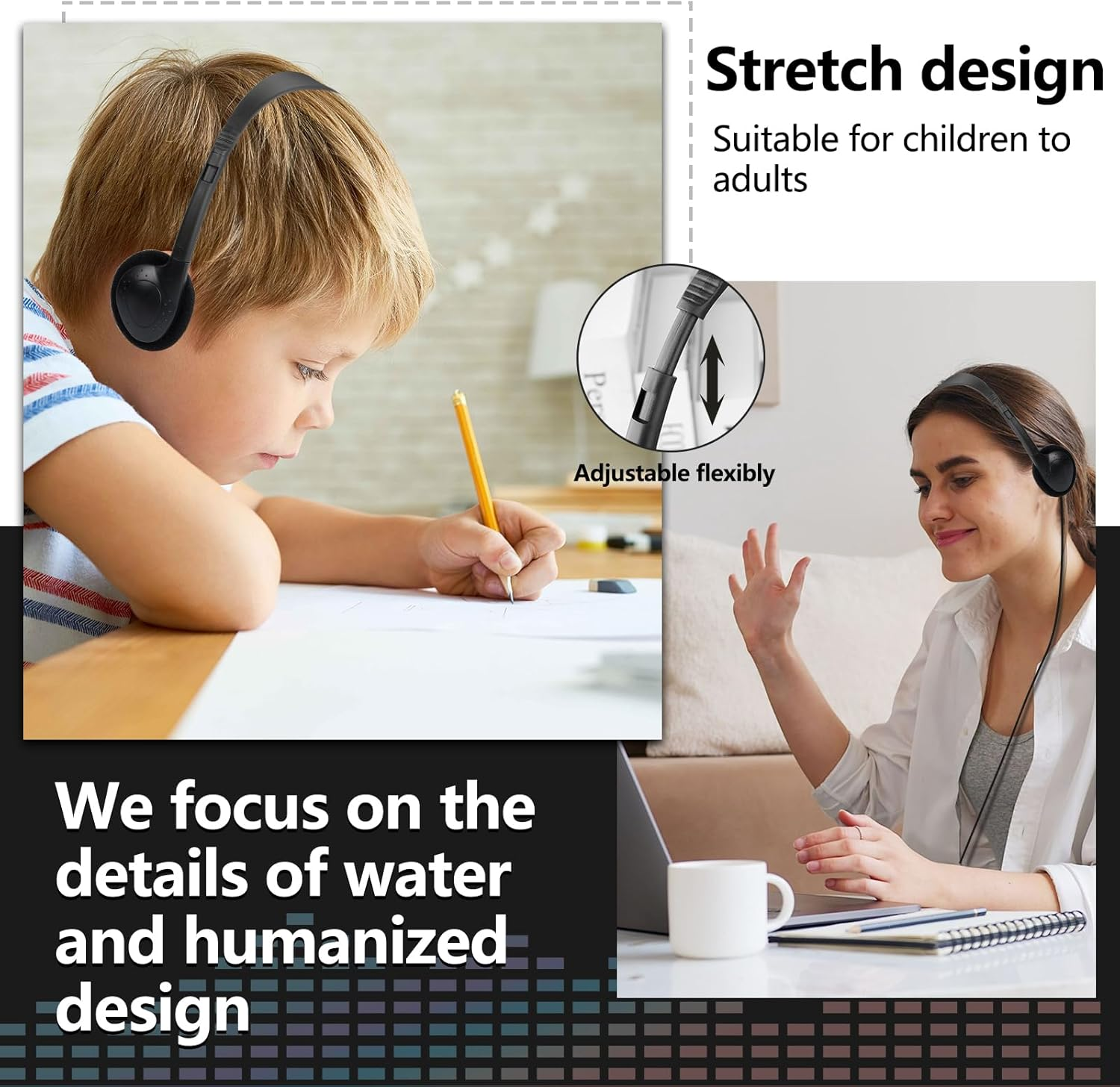 Stretch design

Suitable for children to adults

Adjustable flexibly

We focus on the details of water and humanized design